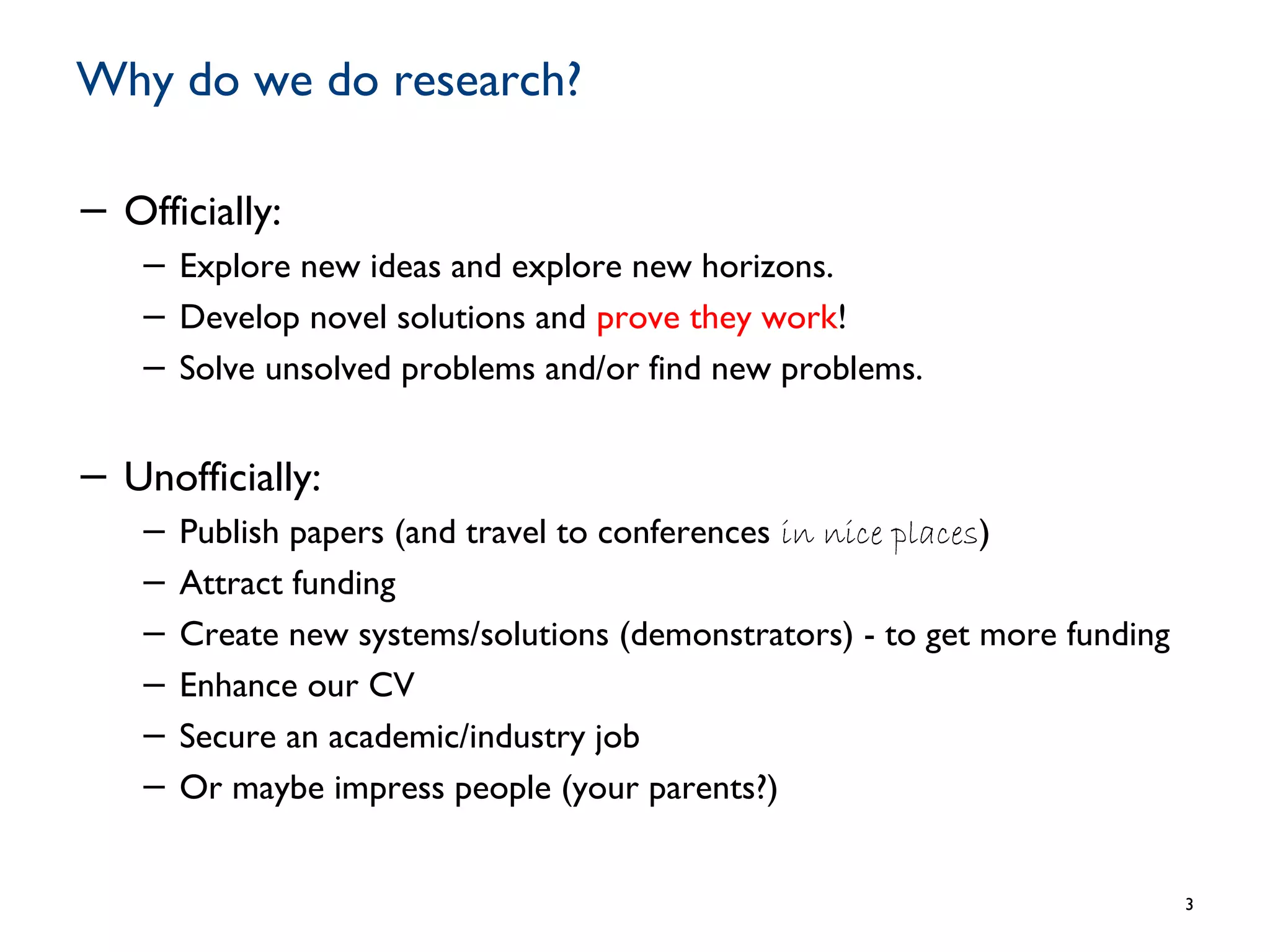 Why do we do research?

– Officially:
– Explore new ideas and explore new horizons.
– Develop novel solutions and prove they work!
– Solve unsolved problems and/or find new problems.

– Unofficially:
– Publish papers (and travel to conferences in nice places)
– Attract funding
– Create new systems/solutions (demonstrators) - to get more funding
– Enhance our CV
– Secure an academic/industry job
– Or maybe impress people (your parents?)

3